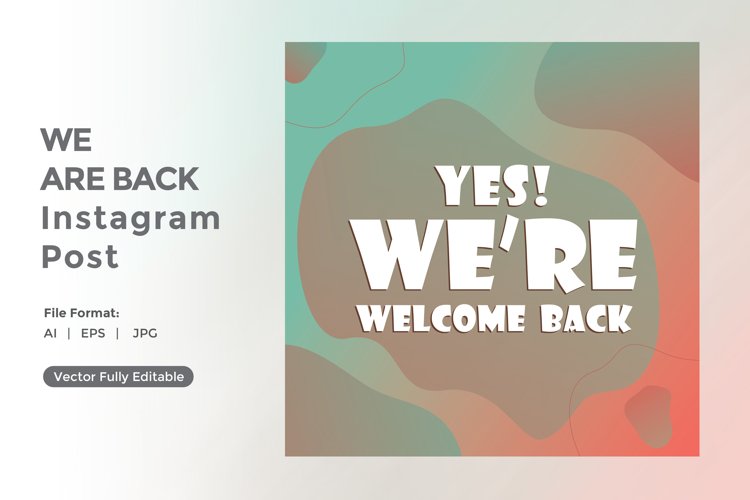 WE
ARE BACK
Instagram
Post

File Format:
AI | EPS | JPG

Vector Fully Editable

YES!
WE'RE
WELCOME BACK